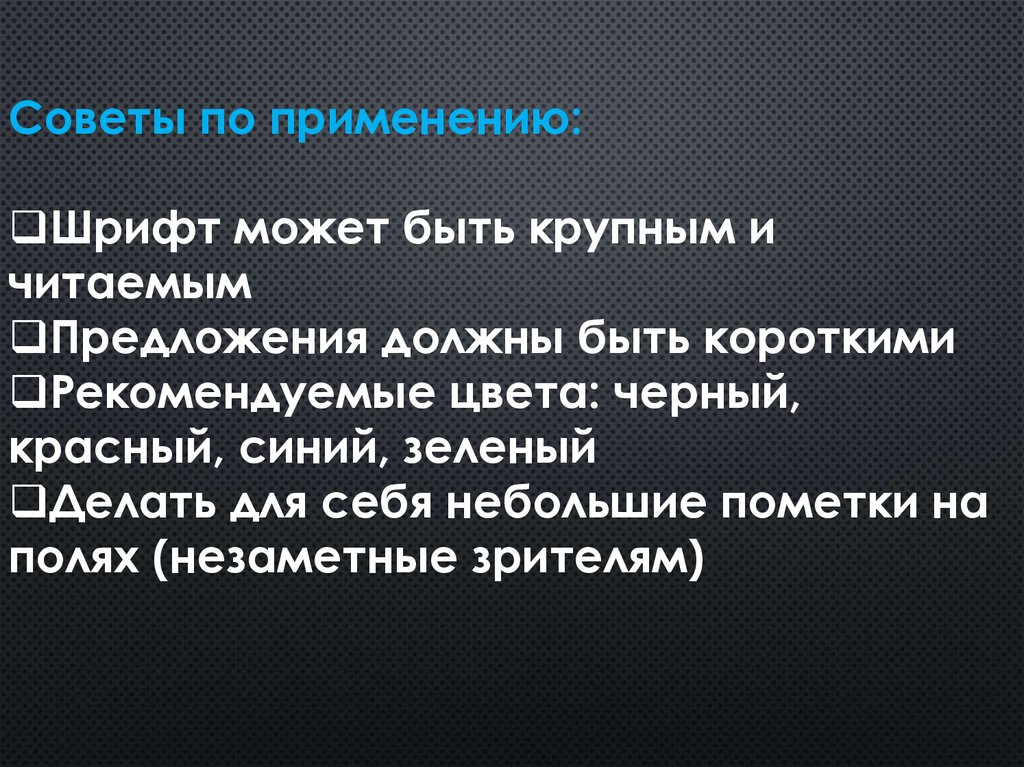 Советы по применению:

❑Шрифт может быть крупным и читаемым
❑Предложения должны быть короткими
❑Рекомендуемые цвета: черный, красный, синий, зеленый
❑Делать для себя небольшие пометки на полях (незаметные зрителям)